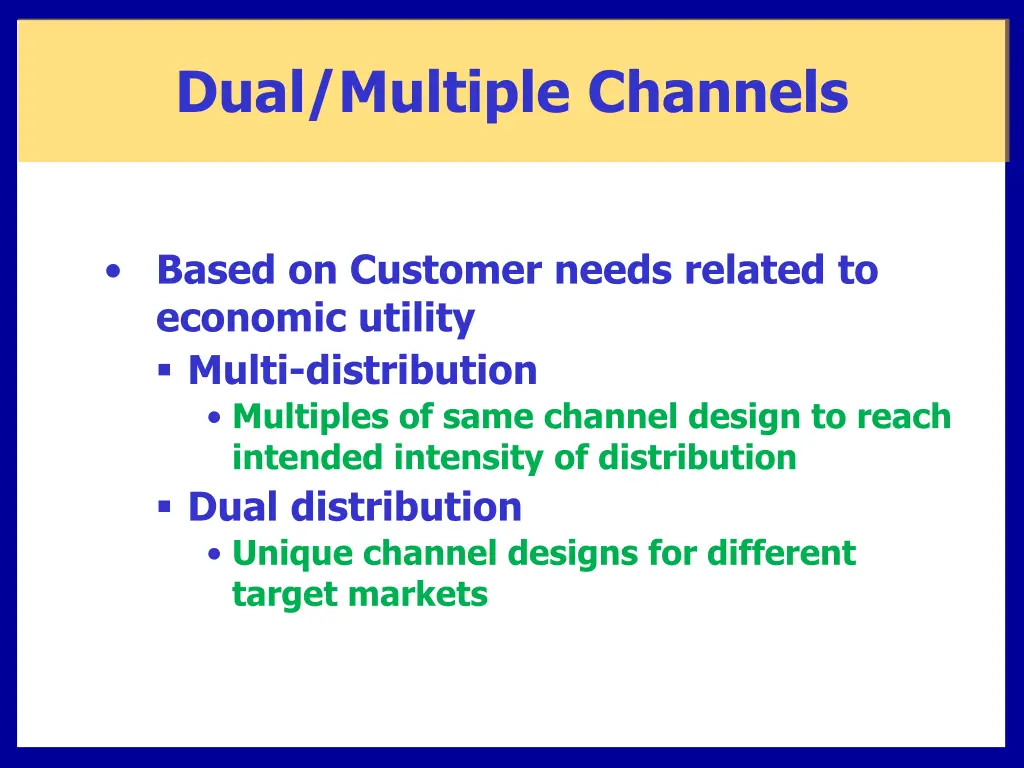 Dual/Multiple Channels

• Based on Customer needs related to economic utility
▪ Multi-distribution
• Multiples of same channel design to reach intended intensity of distribution
▪ Dual distribution
• Unique channel designs for different target markets